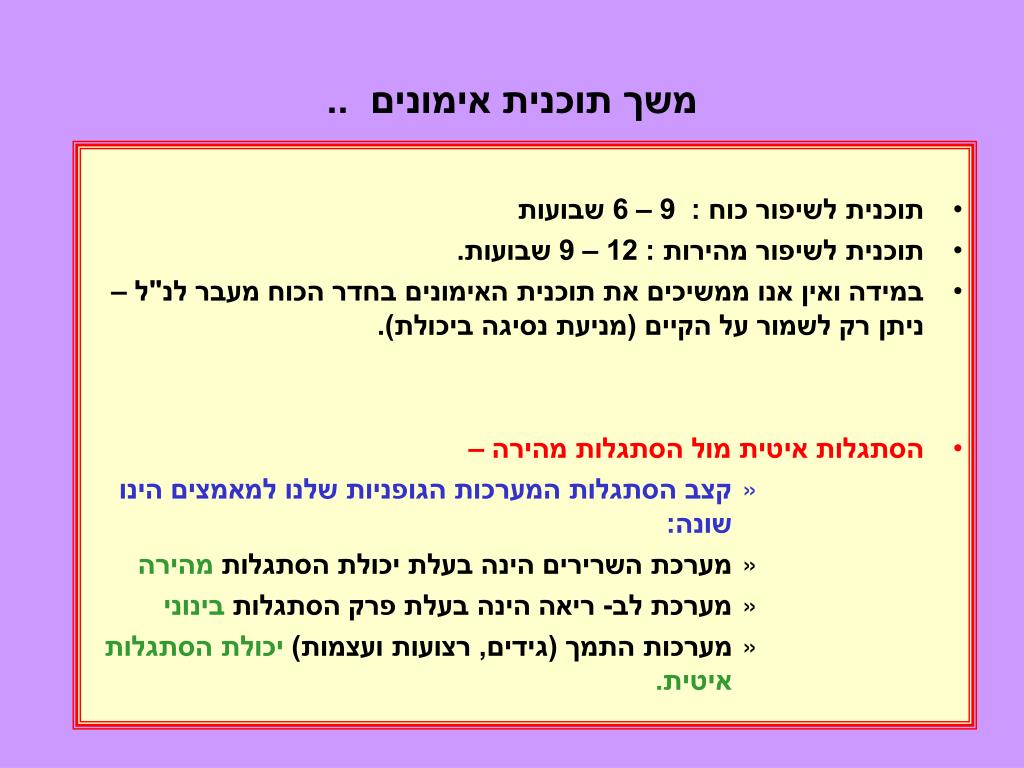 משך תוכנית אימונים ..

• תוכנית לשיפור כוח : 9 – 6 שבועות
• תוכנית לשיפור מהירות : 12 – 9 שבועות.
• במידה ואין אנו ממשיכים את תוכנית האימונים בחדר הכוח מעבר לנ"ל – ניתן רק לשמור על הקיים (מניעת נסיגה ביכולת).

• הסתגלות איטית מול הסתגלות מהירה –
» קצב הסתגלות המערכות הגופניות שלנו למאמצים הינו שונה:
» מערכת השרירים הינה בעלת יכולת הסתגלות מהירה
» מערכת לב- ריאה הינה בעלת פרק הסתגלות בינוני
» מערכות התמך (גידים, רצועות ועצמות) יכולת הסתגלות איטית.